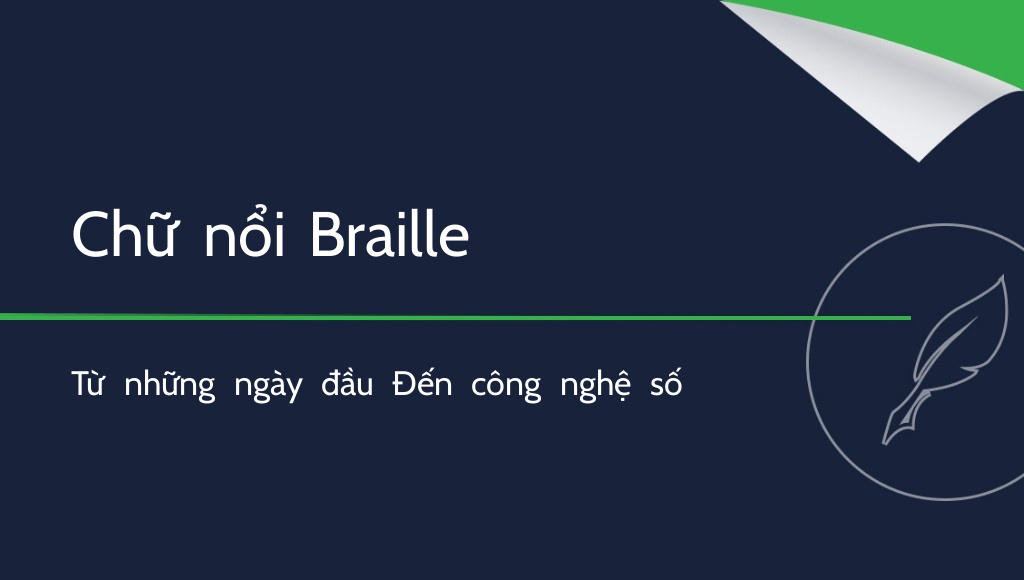 Chữ nổi Braille

Từ những ngày đầu Đến công nghệ số